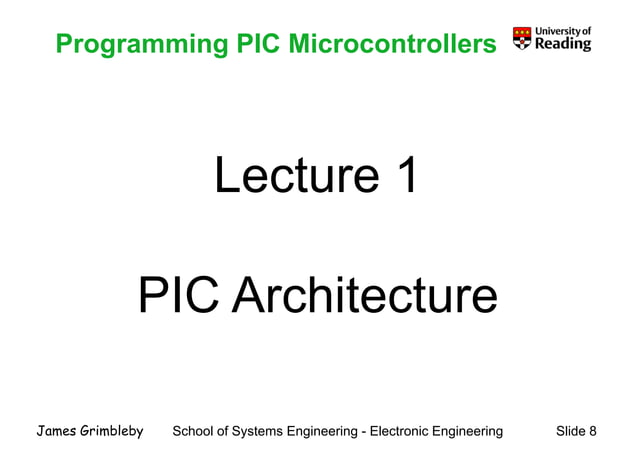 Programming PIC Microcontrollers

University of Reading

Lecture 1

PIC Architecture

James Grimbleby School of Systems Engineering - Electronic Engineering Slide 8